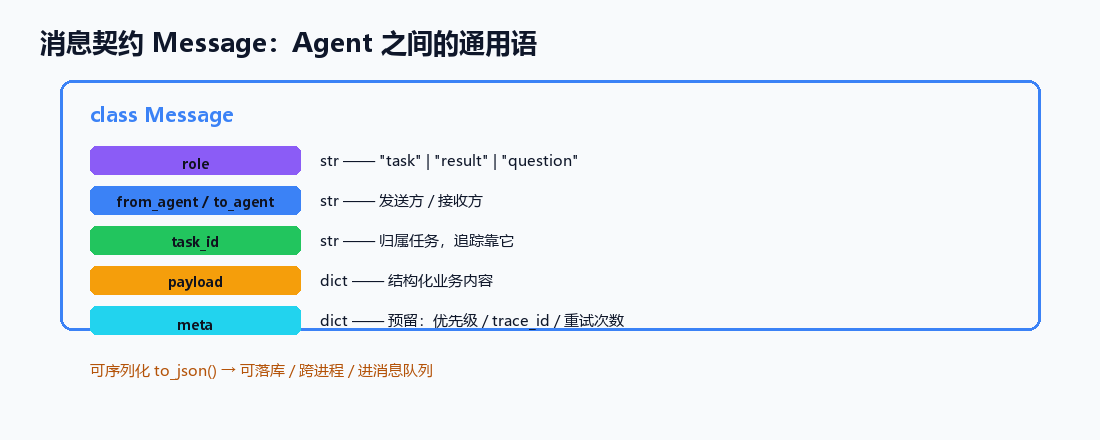 消息契约 Message：Agent 之间的通用语

class Message

role
str —— "task" | "result" | "question"

from_agent / to_agent
str —— 发送方 / 接收方

task_id
str —— 归属任务，追踪靠它

payload
dict —— 结构化业务内容

meta
dict —— 预留：优先级 / trace_id / 重试次数

可序列化 to_json() → 可落库 / 跨进程 / 进消息队列